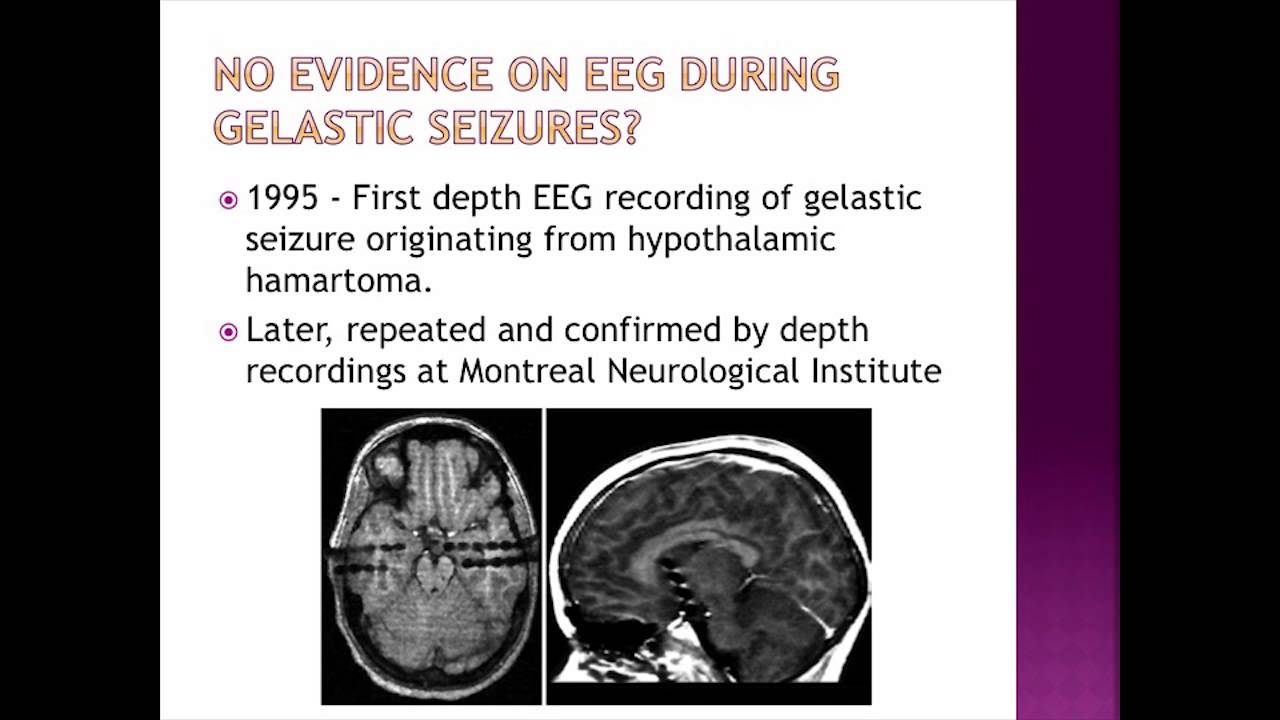 NO EVIDENCE ON EEG DURING GELASTIC SEIZURES?

1995 - First depth EEG recording of gelastic seizure originating from hypothalamic hamartoma.

Later, repeated and confirmed by depth recordings at Montreal Neurological Institute